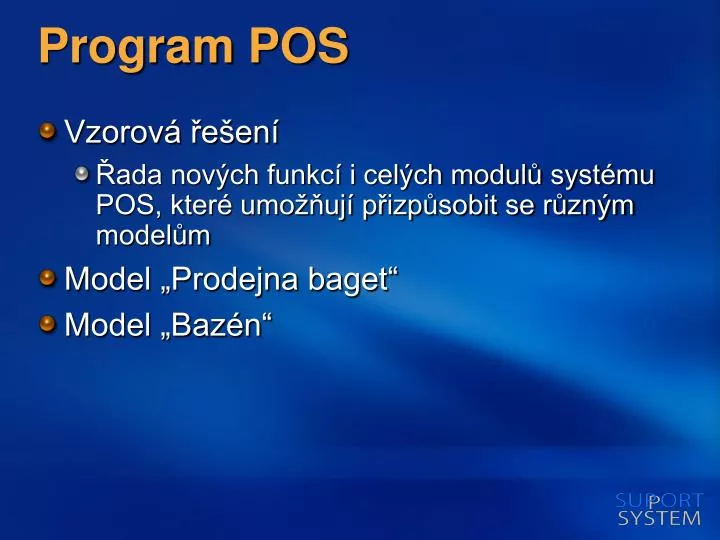 Program POS

Vzorová řešení

Řada nových funkcí i celých modulů systému POS, které umožňují přizpůsobit se různým modelům

Model „Prodejna baget“

Model „Bazén“

SUPPORT SYSTEM